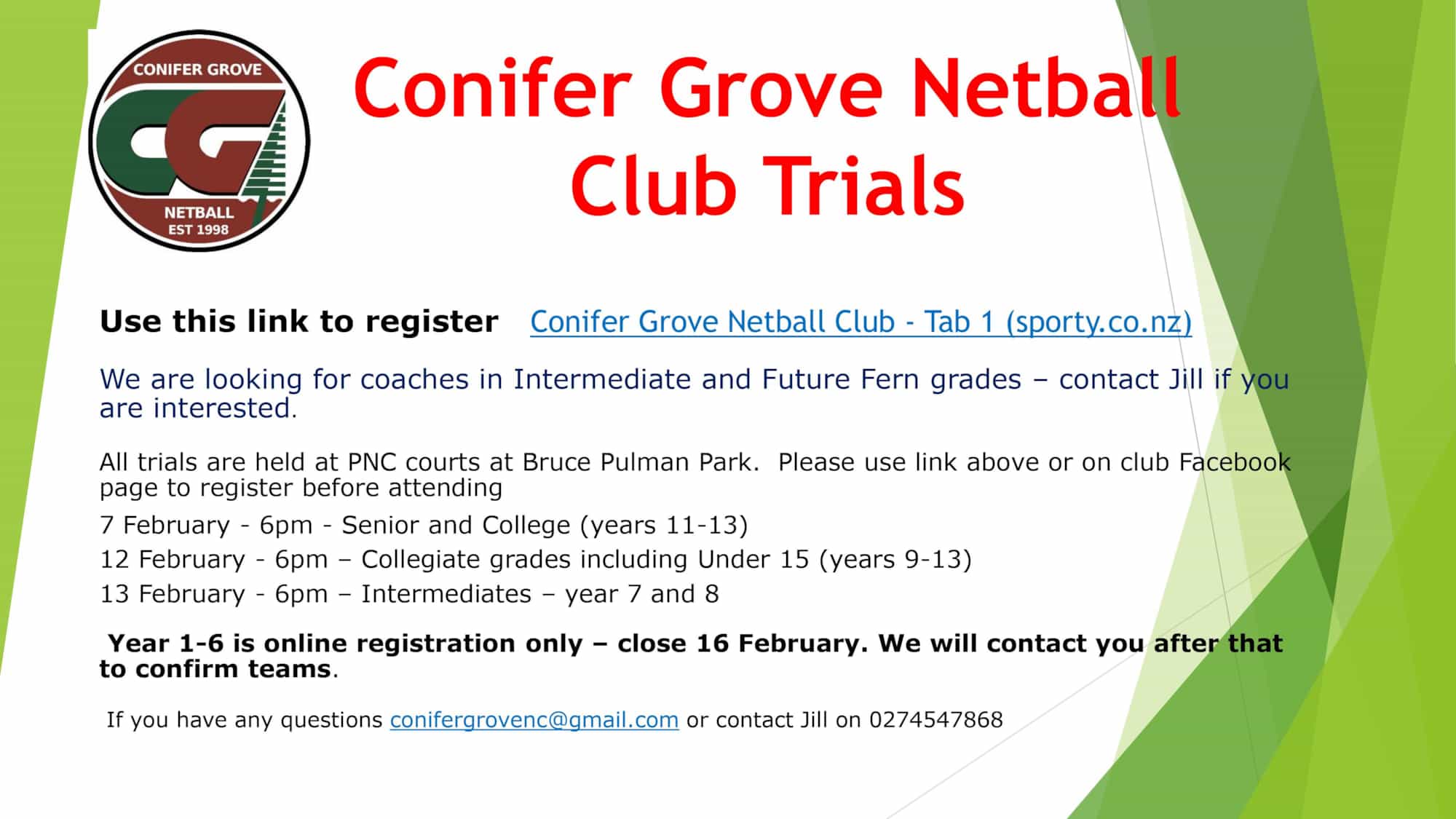 CONIFER GROVE
CG
NETBALL
EST 1998

Conifer Grove Netball Club Trials

Use this link to register Conifer Grove Netball Club - Tab 1 (sporty.co.nz)

We are looking for coaches in Intermediate and Future Fern grades – contact Jill if you are interested.

All trials are held at PNC courts at Bruce Pulman Park. Please use link above or on club Facebook page to register before attending

7 February - 6pm - Senior and College (years 11-13)

12 February - 6pm – Collegiate grades including Under 15 (years 9-13)

13 February - 6pm – Intermediates – year 7 and 8

Year 1-6 is online registration only – close 16 February. We will contact you after that to confirm teams.

If you have any questions conifergrovenc@gmail.com or contact Jill on 0274547868